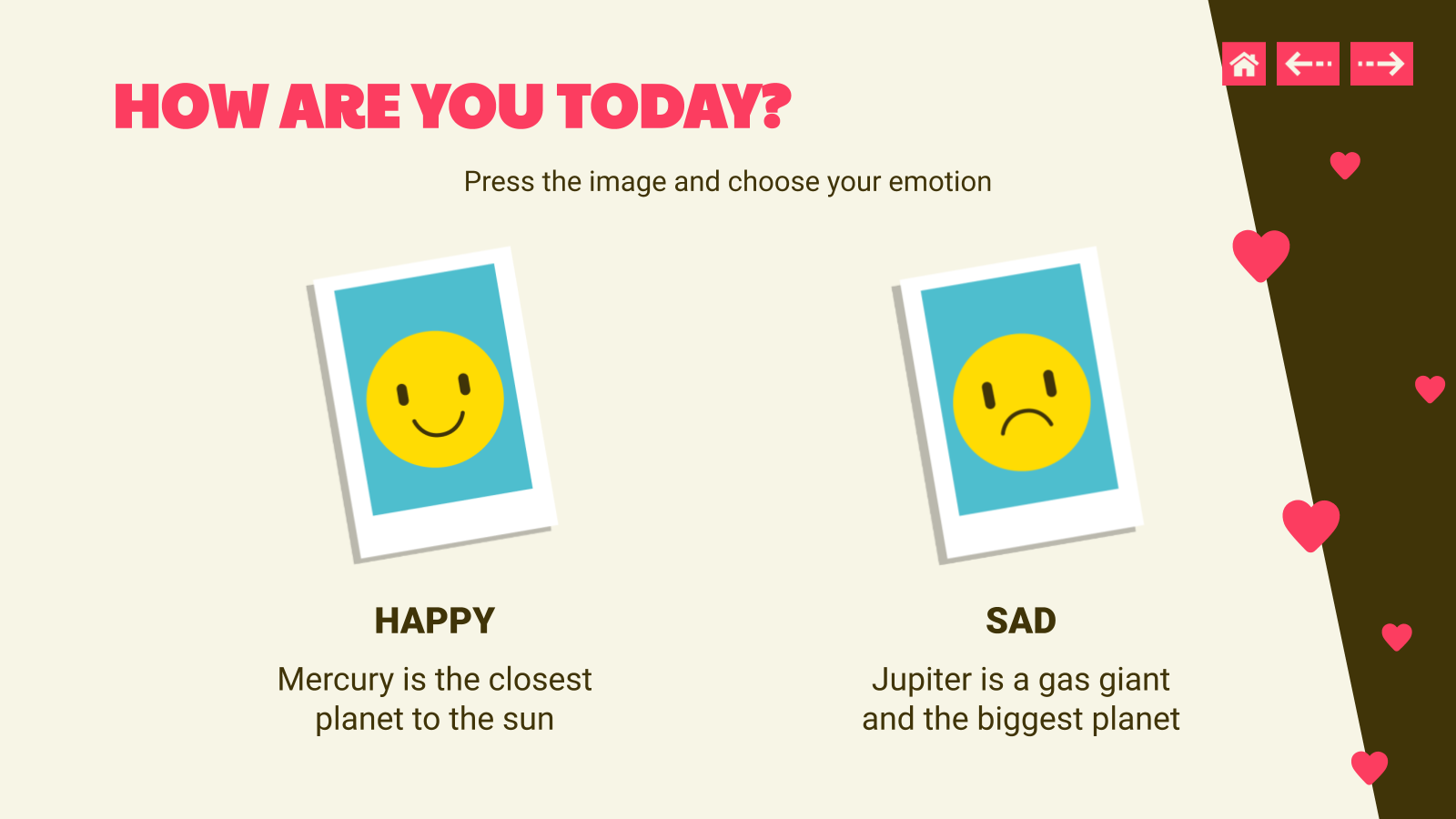 HOW ARE YOU TODAY?

Press the image and choose your emotion

HAPPY

Mercury is the closest planet to the sun

SAD

Jupiter is a gas giant and the biggest planet